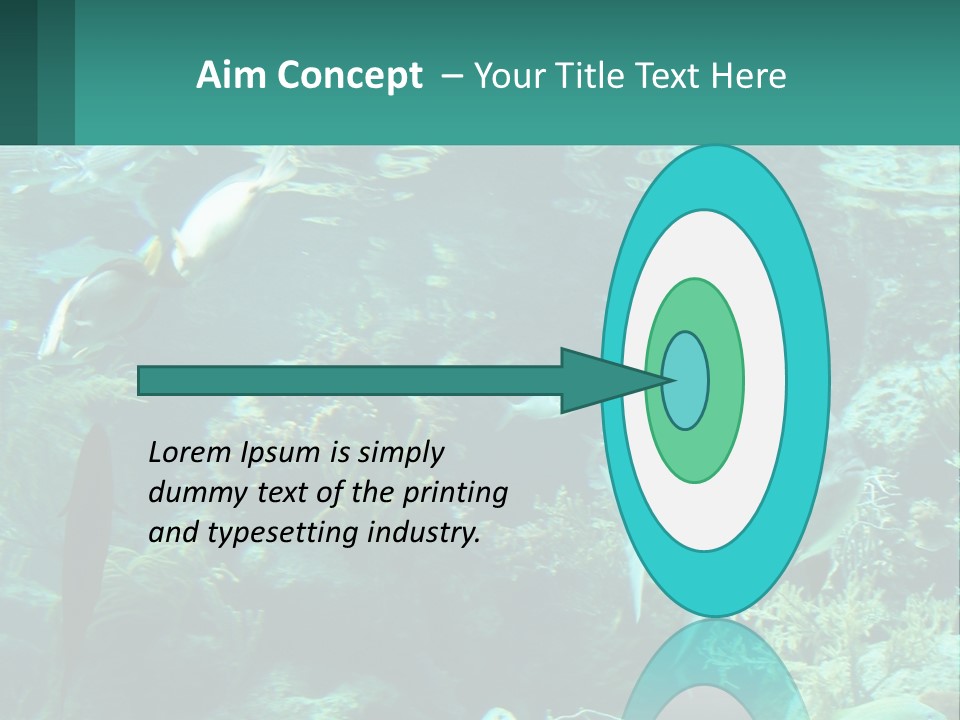 Aim Concept – Your Title Text Here

Lorem Ipsum is simply dummy text of the printing and typesetting industry.